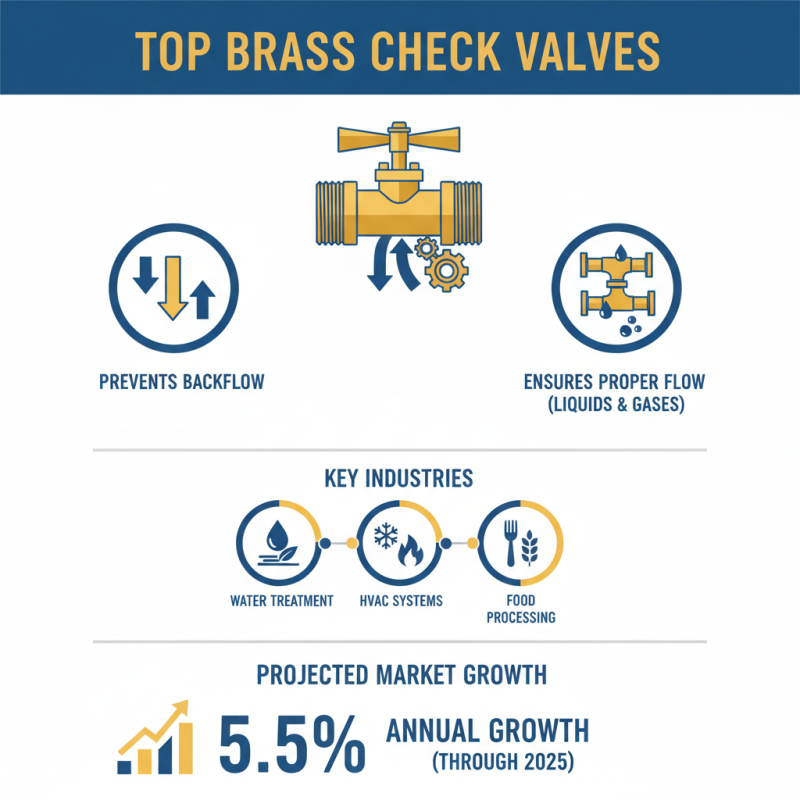 TOP BRASS CHECK VALVES

PREVENTS BACKFLOW

ENSURES PROPER FLOW (LIQUIDS & GASES)

KEY INDUSTRIES

WATER TREATMENT

HVAC SYSTEMS

FOOD PROCESSING

PROJECTED MARKET GROWTH

5.5% ANNUAL GROWTH (THROUGH 2025)